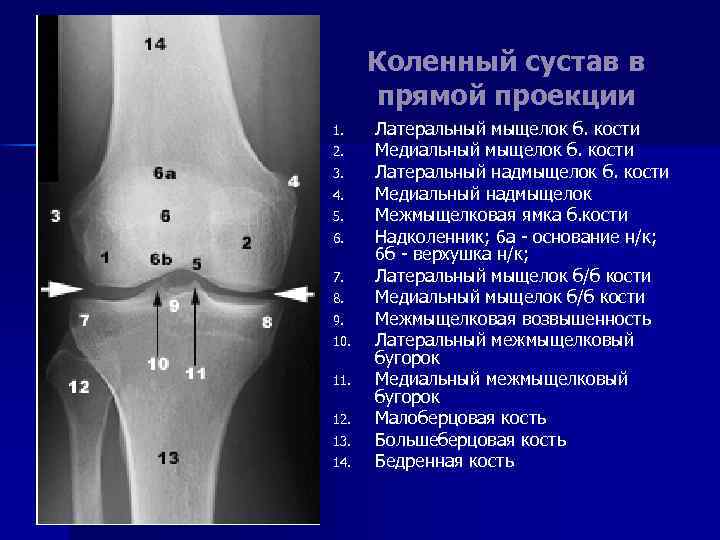 14

6a

4

3

6

2

1

6b

5

9

7

8

10

11

12

13

Коленный сустав в прямой проекции

1. Латеральный мыщелок б. кости
2. Медиальный мыщелок б. кости
3. Латеральный надмыщелок б. кости
4. Медиальный надмыщелок
5. Межмыщелковая ямка б.кости
6. Надколенник; 6а - основание н/к; 6б - верхушка н/к;
7. Латеральный мыщелок б/б кости
8. Медиальный мыщелок б/б кости
9. Межмыщелковая возвышенность
10. Латеральный межмыщелковый бугорок
11. Медиальный межмыщелковый бугорок
12. Малоберцовая кость
13. Большеберцовая кость
14. Бедренная кость